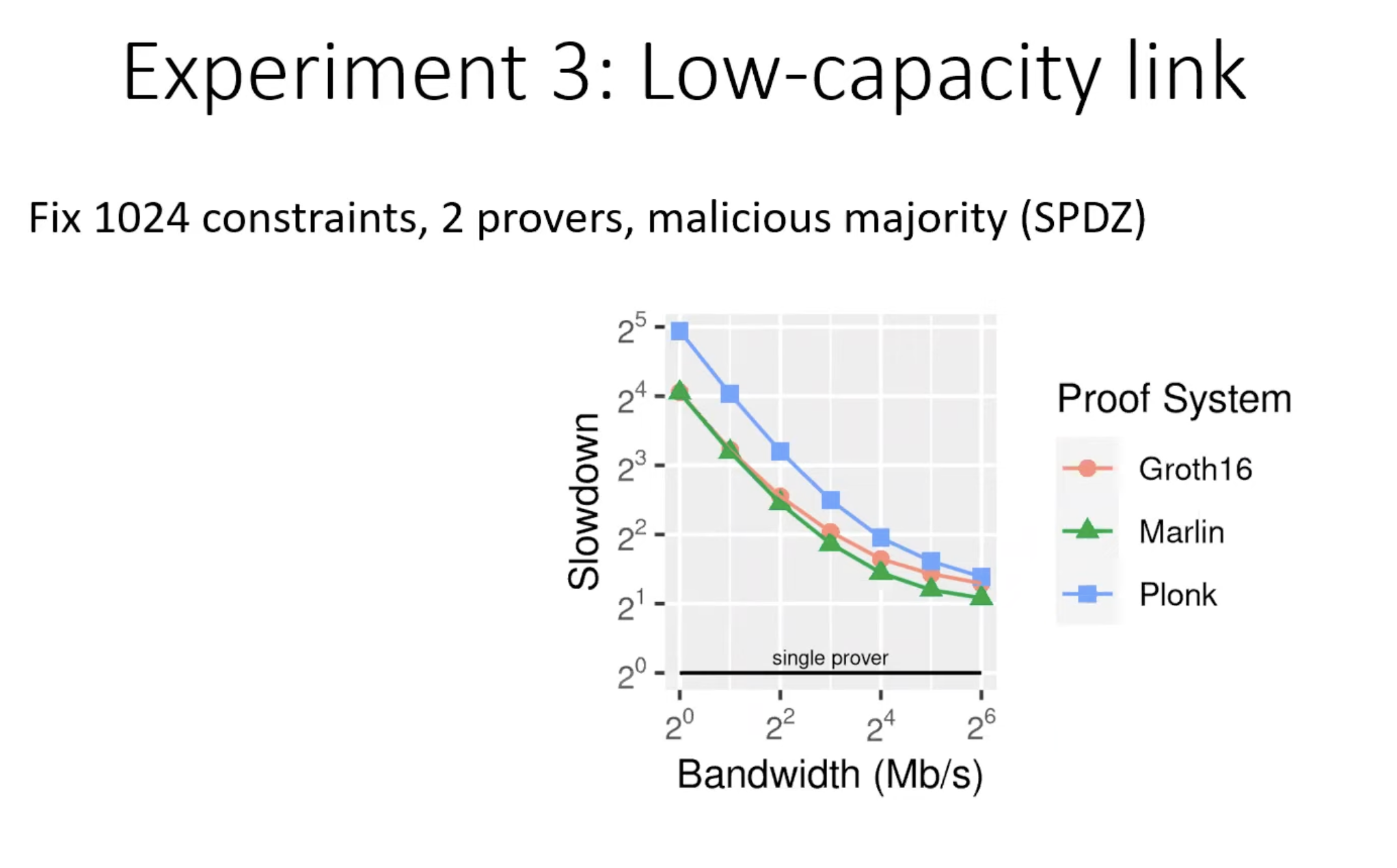 Experiment 3: Low-capacity link

Fix 1024 constraints, 2 provers, malicious majority (SPDZ)

Slowdown

$2^5$
$2^4$
$2^3$
$2^2$
$2^1$
$2^0$

single prover

$2^0$
$2^2$
$2^4$
$2^6$

Bandwidth (Mb/s)

Proof System
Groth16
Marlin
Plonk